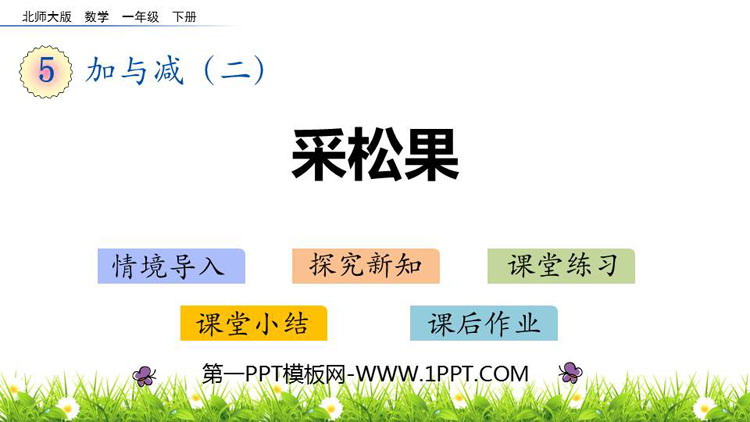 北师大版 数学 一年级 下册

5 加与减（二）

采松果

情境导入

探究新知

课堂练习

课堂小结

课后作业

第一PPT模板网-WWW.1PPT.COM